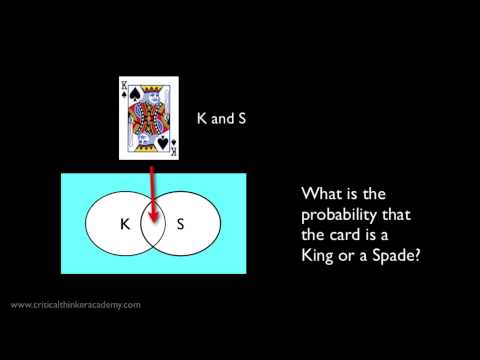 K
K

K and S

K S

What is the probability that the card is a King or a Spade?

www.criticalthinkeracademy.com